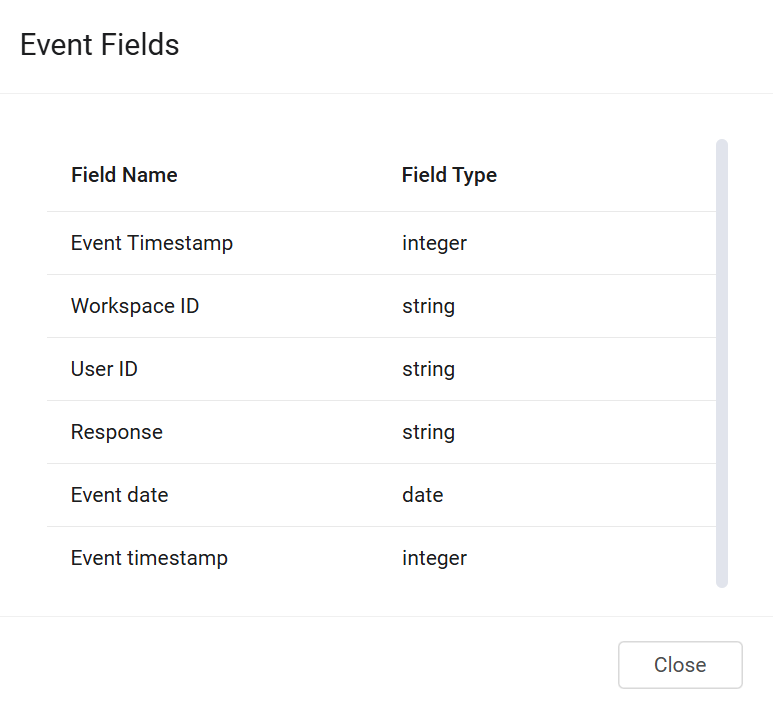 Event Fields

| Field Name | Field Type |
|---|---|
| Event Timestamp | integer |
| Workspace ID | string |
| User ID | string |
| Response | string |
| Event date | date |
| Event timestamp | integer |

Close